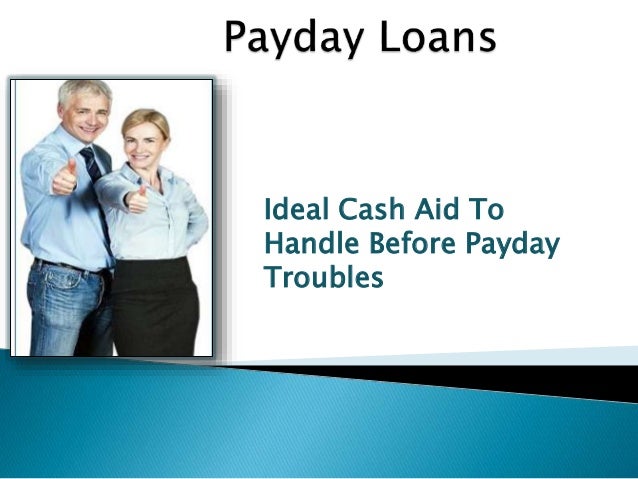 Payday Loans

Ideal Cash Aid To Handle Before Payday Troubles